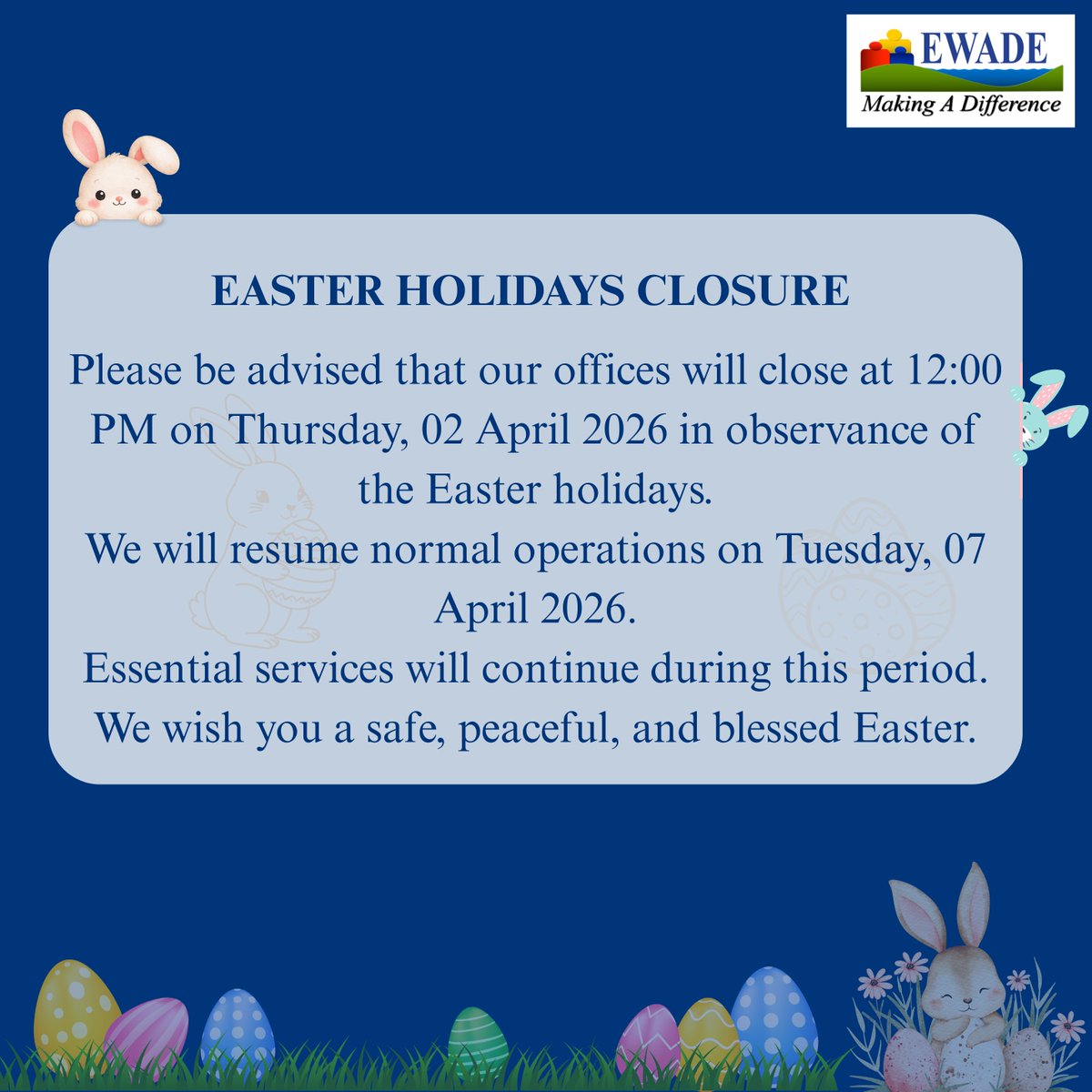 EWADE
Making A Difference

EASTER HOLIDAYS CLOSURE

Please be advised that our offices will close at 12:00 PM on Thursday, 02 April 2026 in observance of the Easter holidays.
We will resume normal operations on Tuesday, 07 April 2026.
Essential services will continue during this period.
We wish you a safe, peaceful, and blessed Easter.